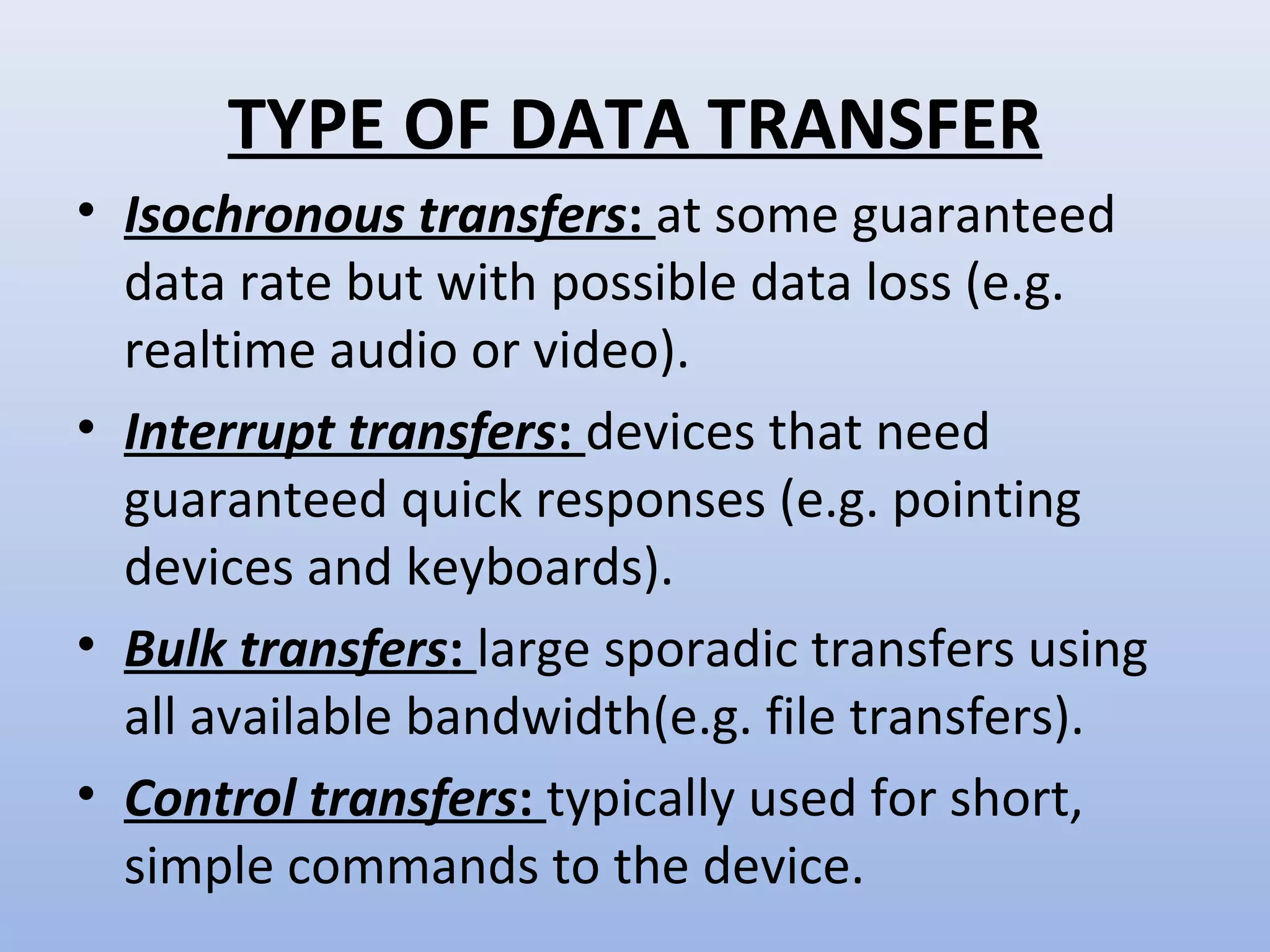 TYPE OF DATA TRANSFER

• Isochronous transfers: at some guaranteed data rate but with possible data loss (e.g. realtime audio or video).

• Interrupt transfers: devices that need guaranteed quick responses (e.g. pointing devices and keyboards).

• Bulk transfers: large sporadic transfers using all available bandwidth(e.g. file transfers).

• Control transfers: typically used for short, simple commands to the device.